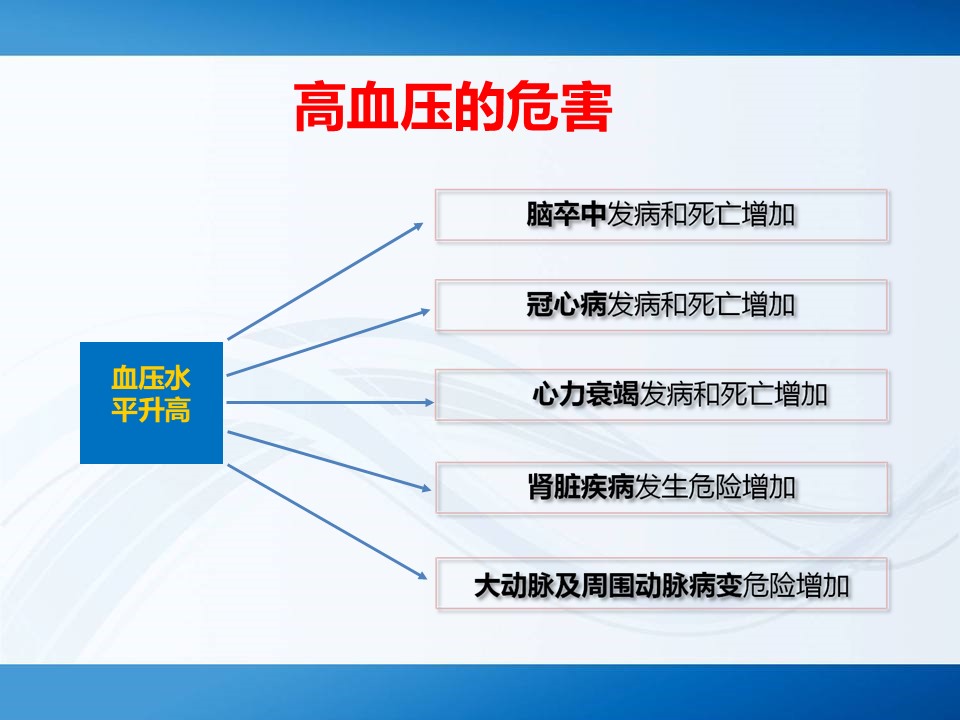 高血压的危害

血压水平升高

脑卒中发病和死亡增加

冠心病发病和死亡增加

心力衰竭发病和死亡增加

肾脏疾病发生危险增加

大动脉及周围动脉病变危险增加